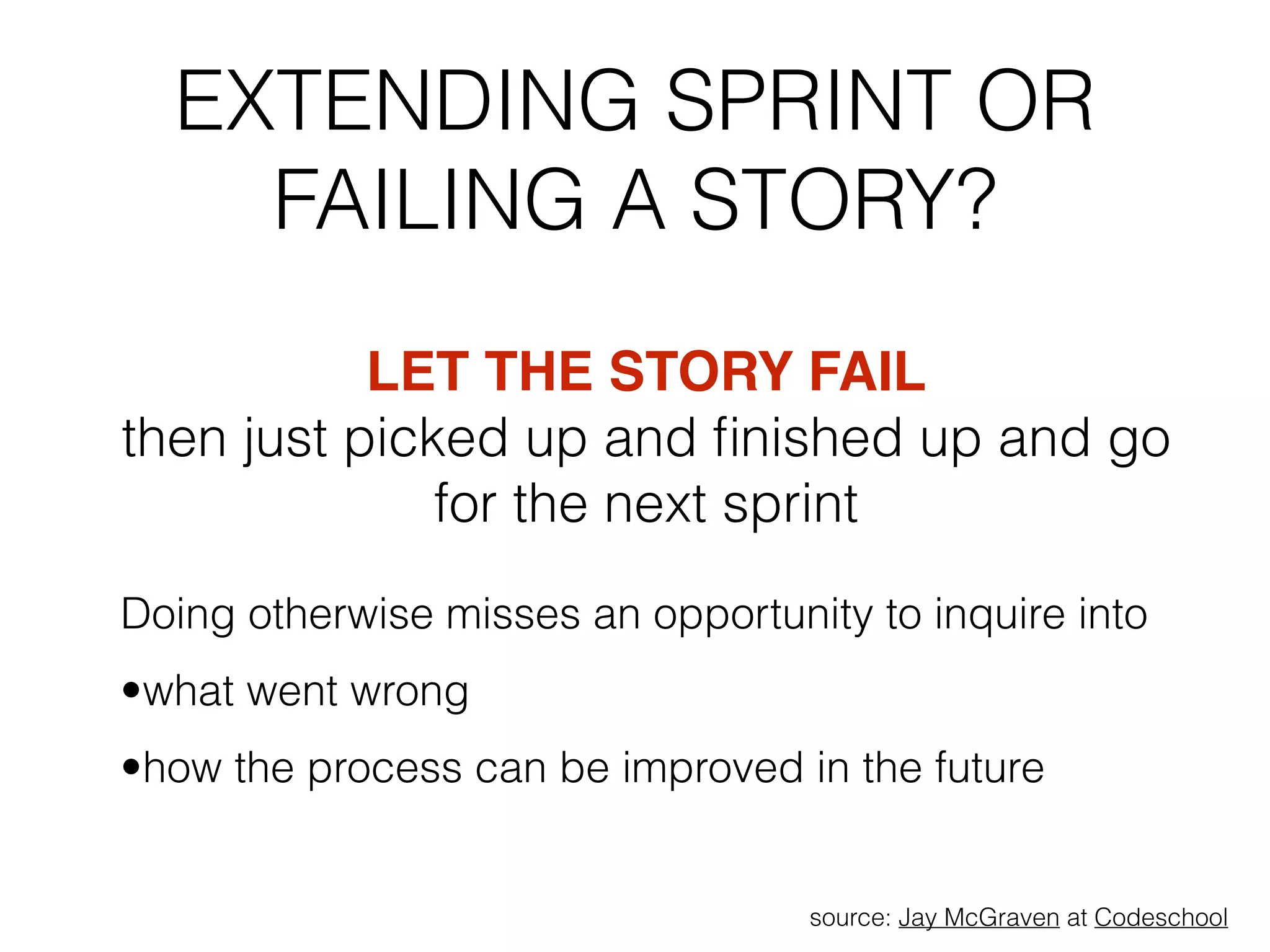 EXTENDING SPRINT OR FAILING A STORY?

LET THE STORY FAIL
then just picked up and finished up and go for the next sprint

Doing otherwise misses an opportunity to inquire into

•what went wrong

•how the process can be improved in the future

source: Jay McGraven at Codeschool